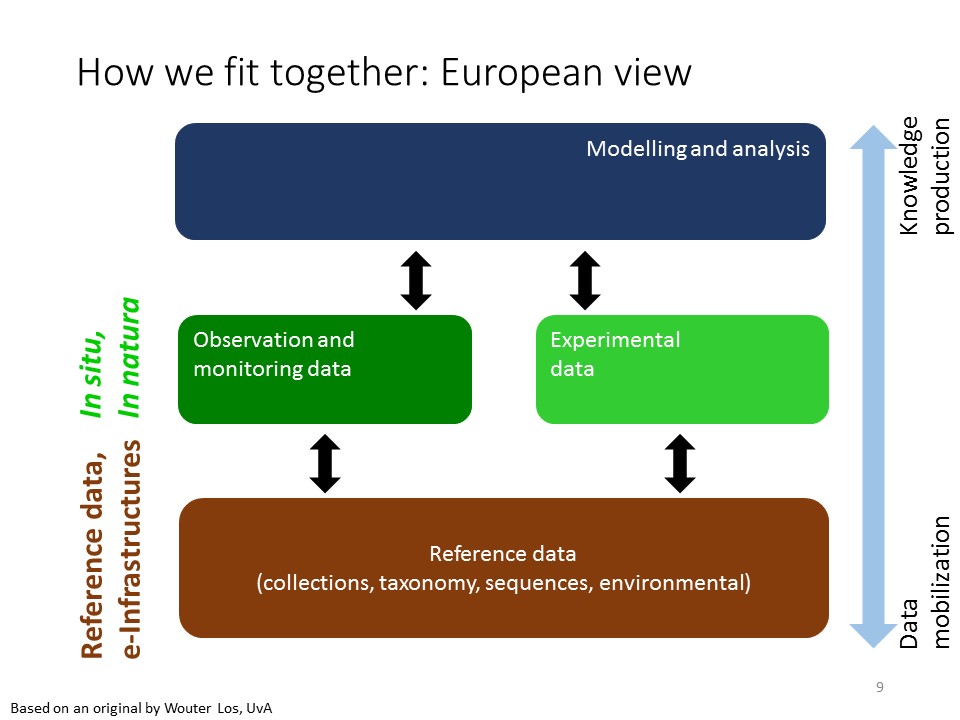 How we fit together: European view

Modelling and analysis

Knowledge production

In situ, In natura

Observation and monitoring data

Experimental data

Reference data, e-Infrastructures

Reference data
(collections, taxonomy, sequences, environmental)

Data mobilization

9

Based on an original by Wouter Los, UvA